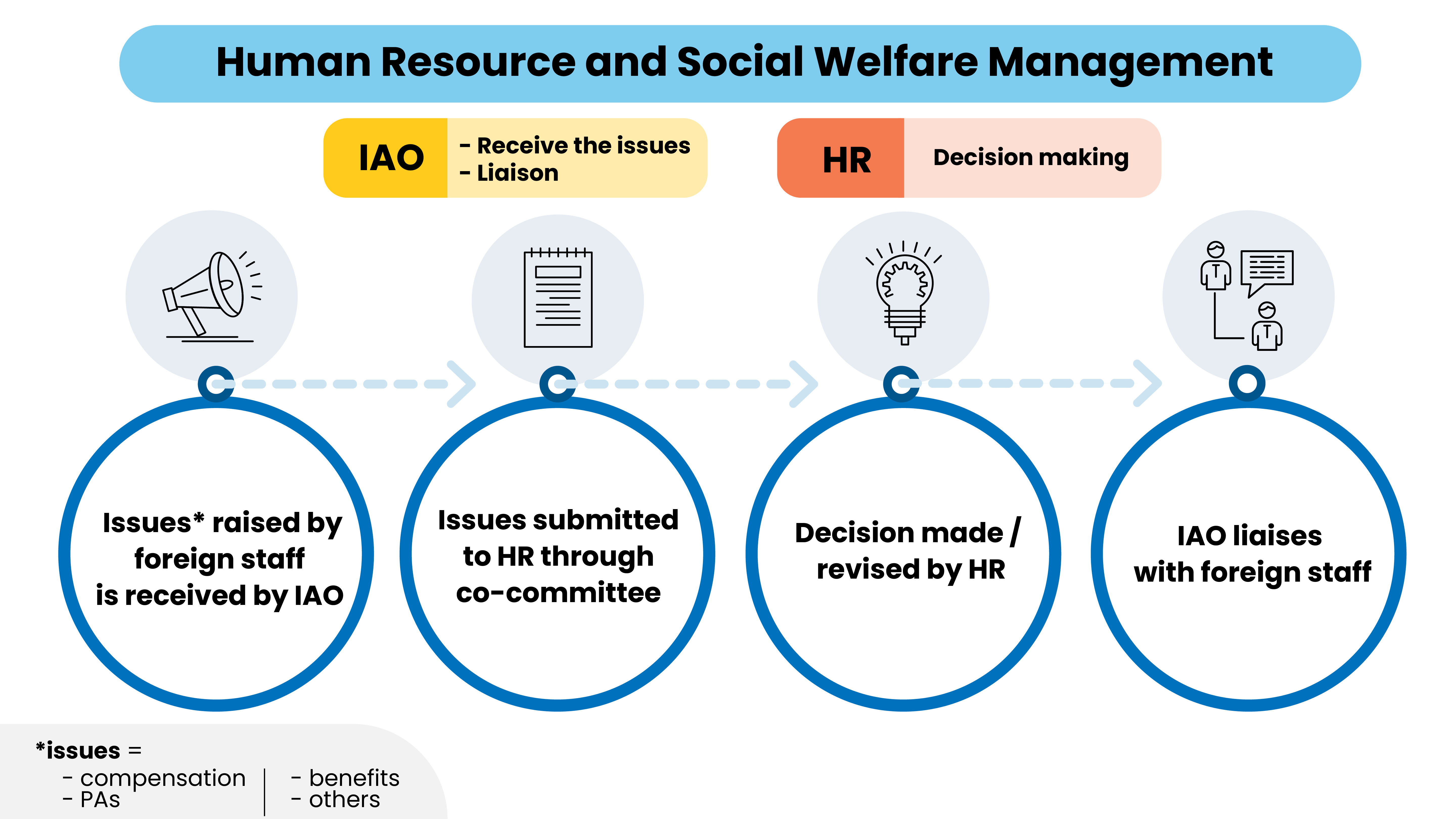 Human Resource and Social Welfare Management

IAO
- Receive the issues
- Liaison

HR
Decision making

Issues* raised by foreign staff is received by IAO

Issues submitted to HR through co-committee

Decision made / revised by HR

IAO liaises with foreign staff

*issues =
- compensation
- PAs
- benefits
- others